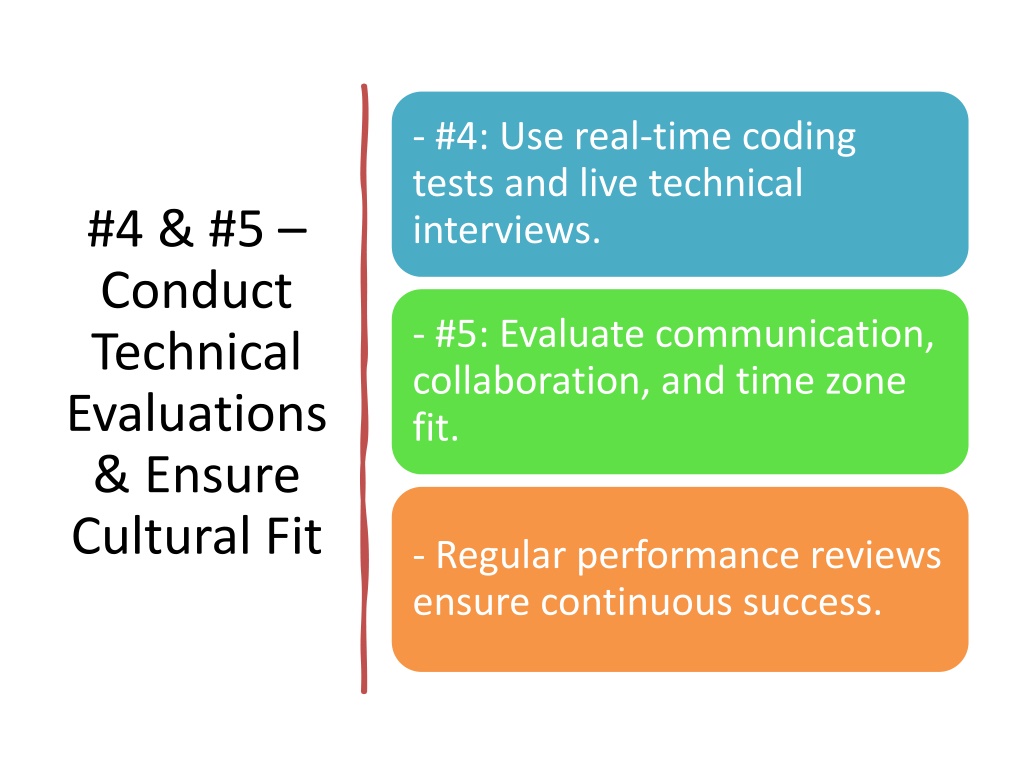 #4 & #5 – Conduct Technical Evaluations & Ensure Cultural Fit

- #4: Use real-time coding tests and live technical interviews.

- #5: Evaluate communication, collaboration, and time zone fit.

- Regular performance reviews ensure continuous success.